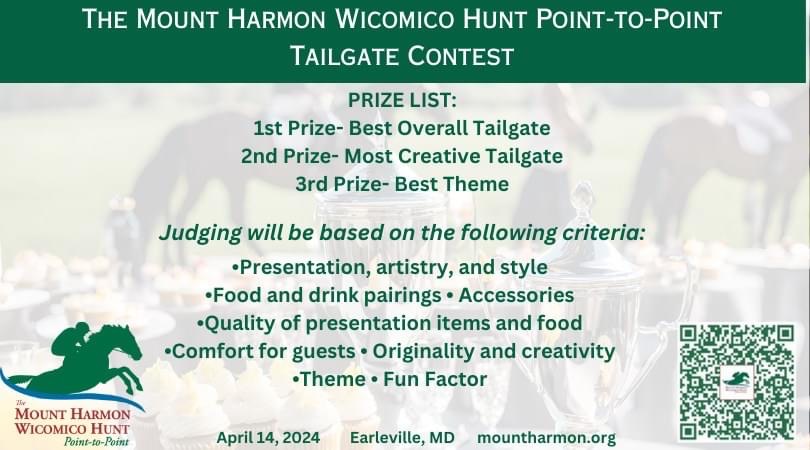 THE MOUNT HARMON WICOMICO HUNT POINT-TO-POINT TAILGATE CONTEST

PRIZE LIST:
1st Prize- Best Overall Tailgate
2nd Prize- Most Creative Tailgate
3rd Prize- Best Theme

Judging will be based on the following criteria:
•Presentation, artistry, and style
•Food and drink pairings • Accessories
•Quality of presentation items and food
•Comfort for guests • Originality and creativity
•Theme • Fun Factor

The MOUNT HARMON WICOMICO HUNT Point-to-Point

April 14, 2024 Earleville, MD mountharmon.org